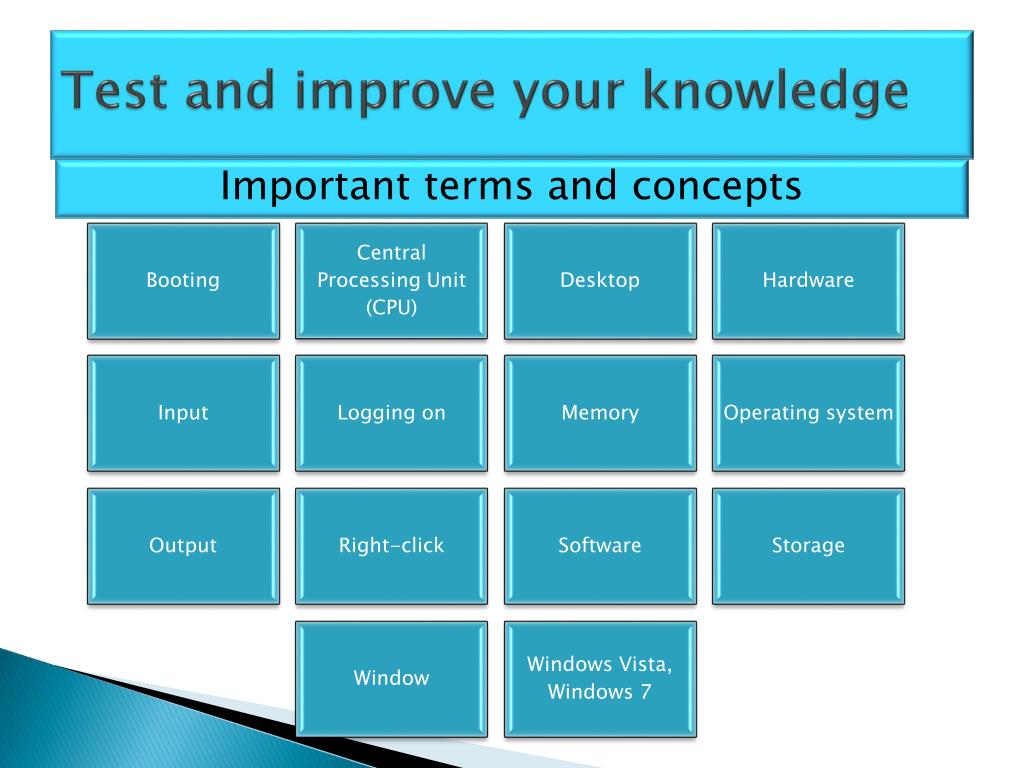 Test and improve your knowledge

Important terms and concepts

Booting

Central Processing Unit (CPU)

Desktop

Hardware

Input

Logging on

Memory

Operating system

Output

Right-click

Software

Storage

Window

Windows Vista, Windows 7